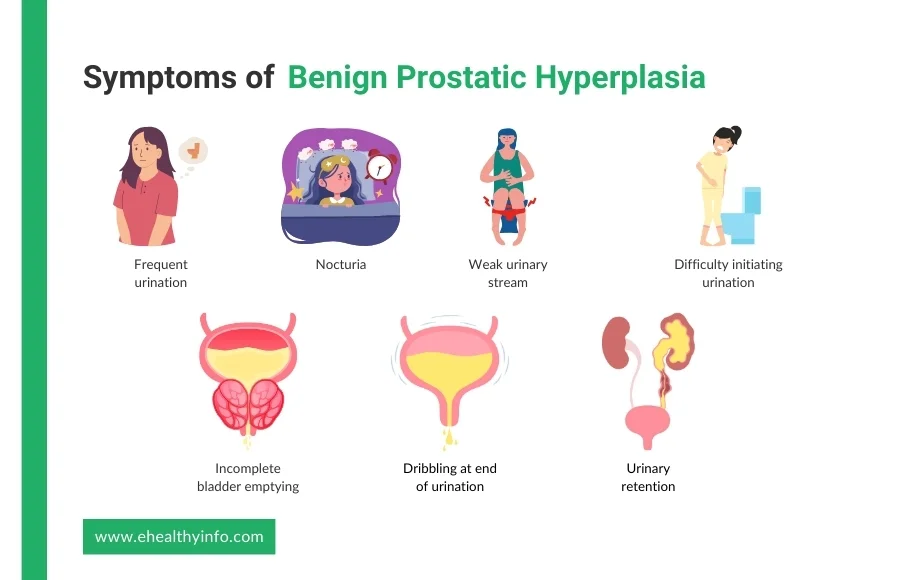 Symptoms of Benign Prostatic Hyperplasia

Frequent urination

Nocturia

Weak urinary stream

Difficulty initiating urination

Incomplete bladder emptying

Dribbling at end of urination

Urinary retention

www.ehealthyinfo.com